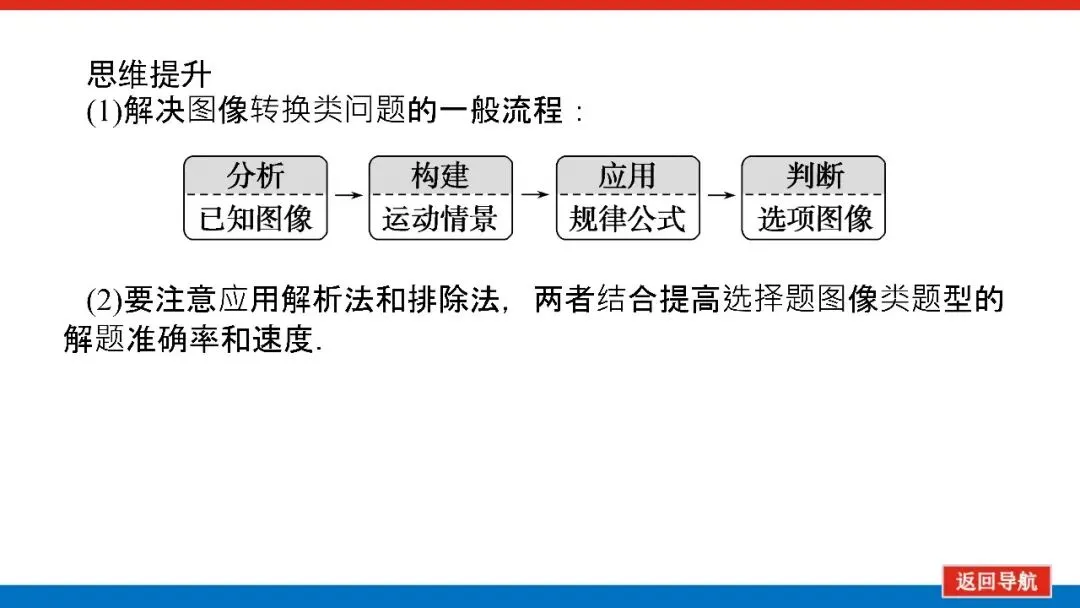 思维提升

(1)解决图像转换类问题的一般流程：

分析
已知图像 → 构建
运动情景 → 应用
规律公式 → 判断
选项图像

(2)要注意应用解析法和排除法，两者结合提高选择题图像类题型的解题准确率和速度.

返回导航